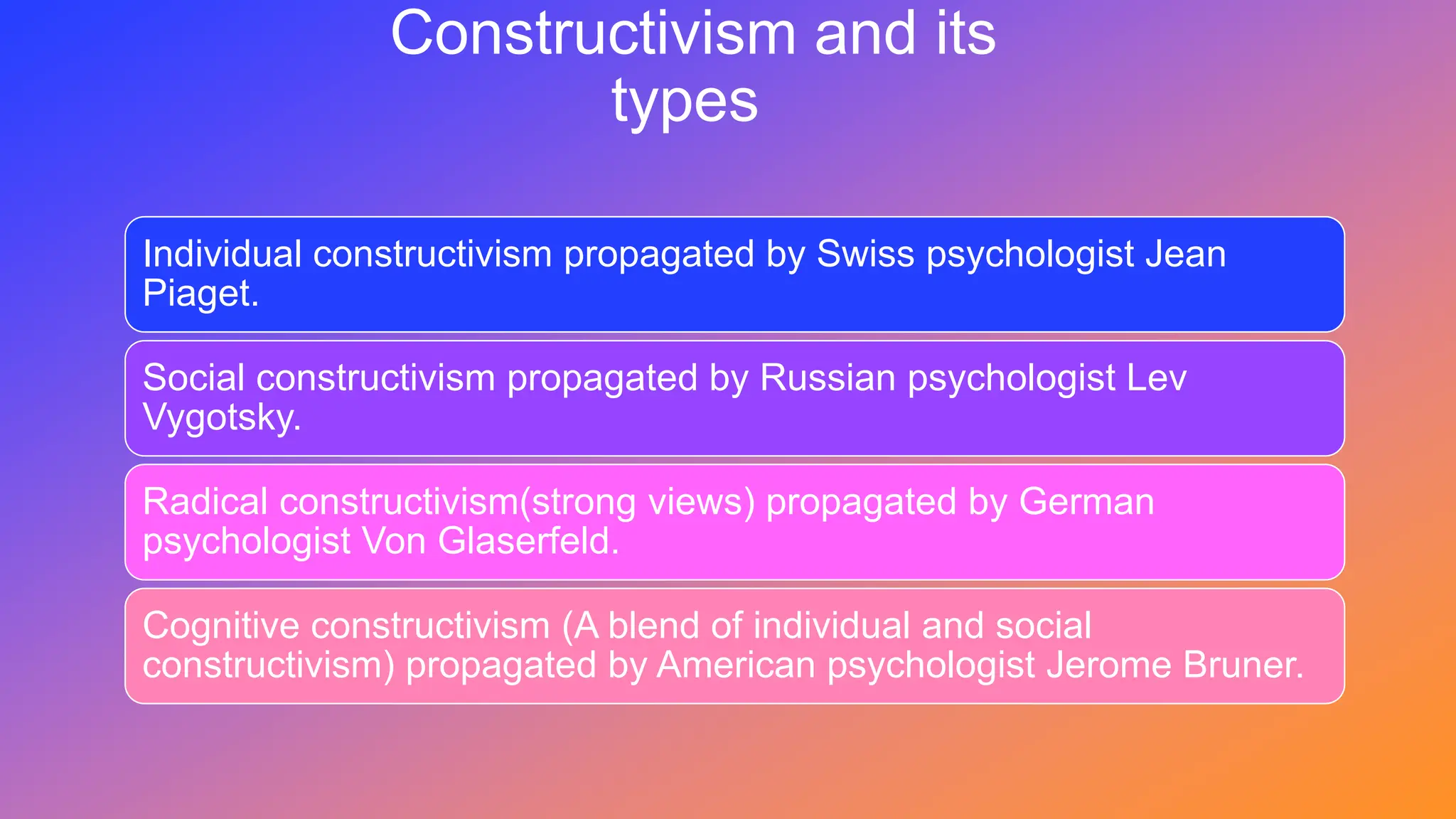 Constructivism and its types

Individual constructivism propagated by Swiss psychologist Jean Piaget.

Social constructivism propagated by Russian psychologist Lev Vygotsky.

Radical constructivism(strong views) propagated by German psychologist Von Glaserfeld.

Cognitive constructivism (A blend of individual and social constructivism) propagated by American psychologist Jerome Bruner.